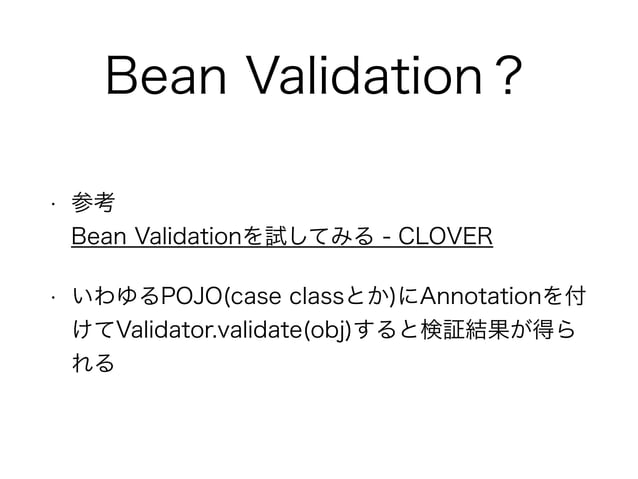 Bean Validation？

・参考
Bean Validationを試してみる - CLOVER

・いわゆるPOJO(case classとか)にAnnotationを付けてValidator.validate(obj)すると検証結果が得られる